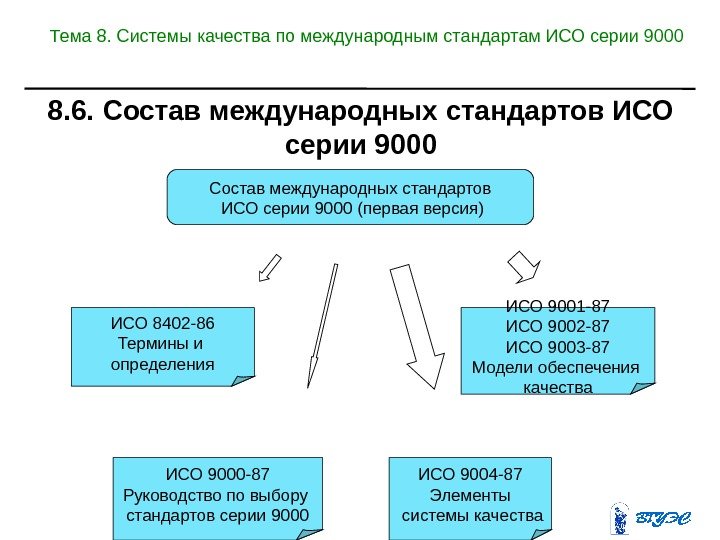 Тема 8. Системы качества по международным стандартам ИСО серии 9000

8.6. Состав международных стандартов ИСО серии 9000

Состав международных стандартов ИСО серии 9000 (первая версия)

ИСО 8402-86
Термины и определения

ИСО 9001-87
ИСО 9002-87
ИСО 9003-87
Модели обеспечения качества

ИСО 9000-87
Руководство по выбору стандартов серии 9000

ИСО 9004-87
Элементы системы качества

ВГУЭС